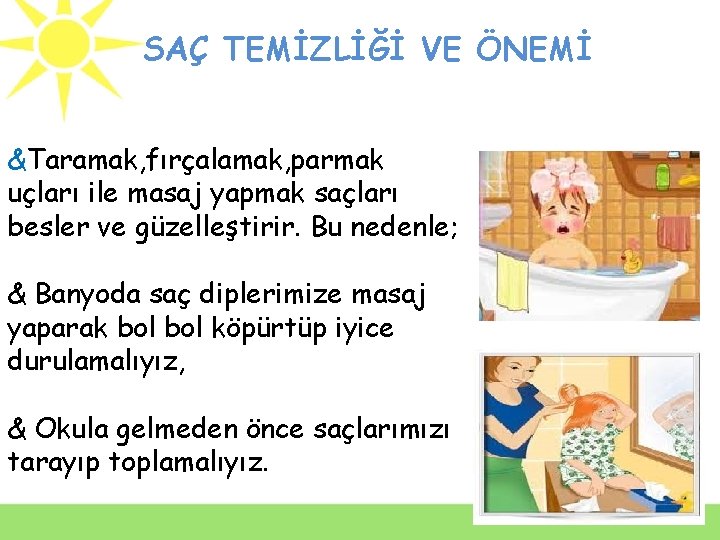 SAÇ TEMİZLİĞİ VE ÖNEMİ

&Taramak,fırçalamak,parmak uçları ile masaj yapmak saçları besler ve güzelleştirir. Bu nedenle;

& Banyoda saç diplerimize masaj yaparak bol bol köpürtüp iyice durulamalıyız,

& Okula gelmeden önce saçlarımızı tarayıp toplamalıyız.